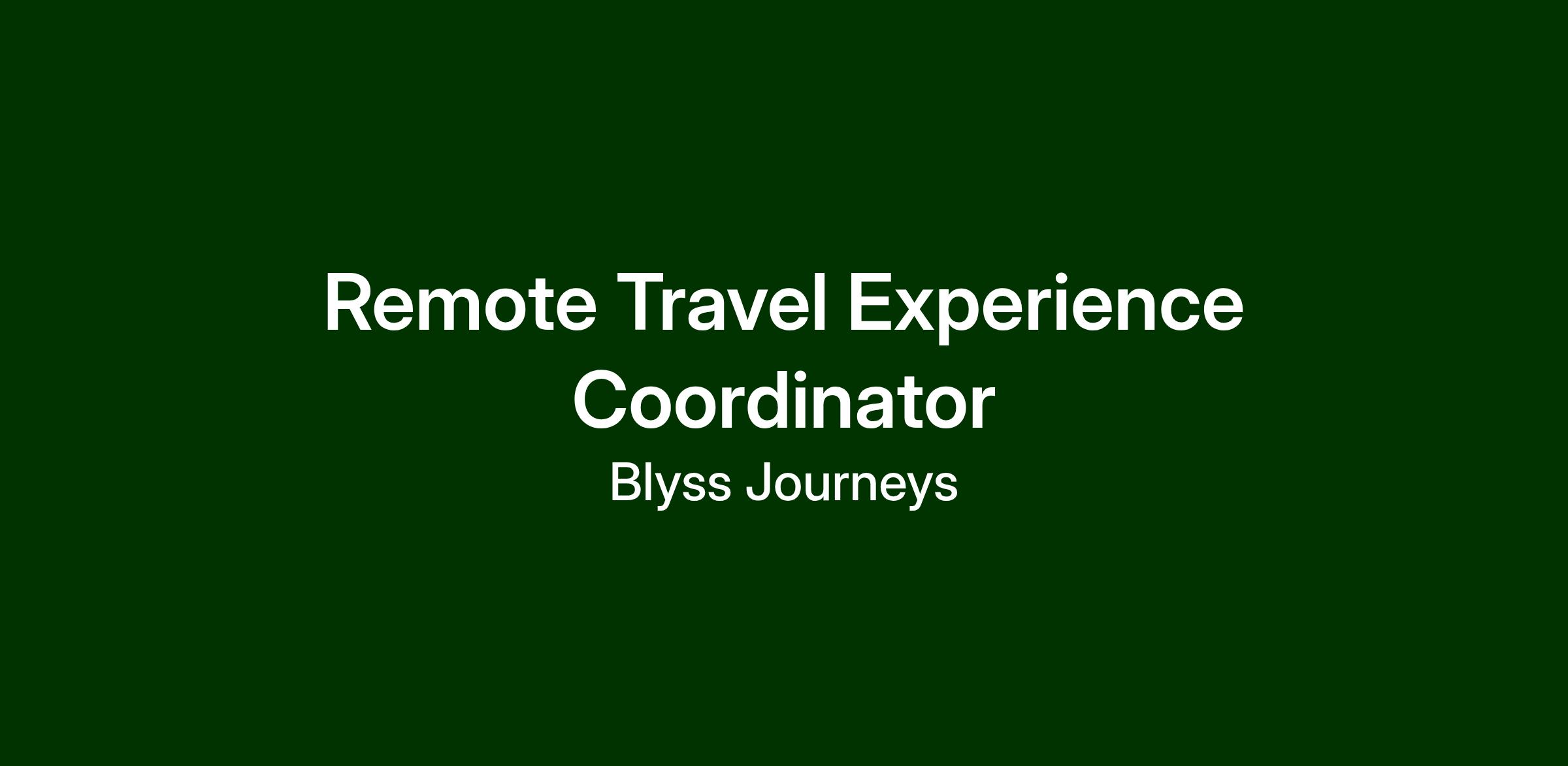 Remote Travel Experience Coordinator

Blyss Journeys